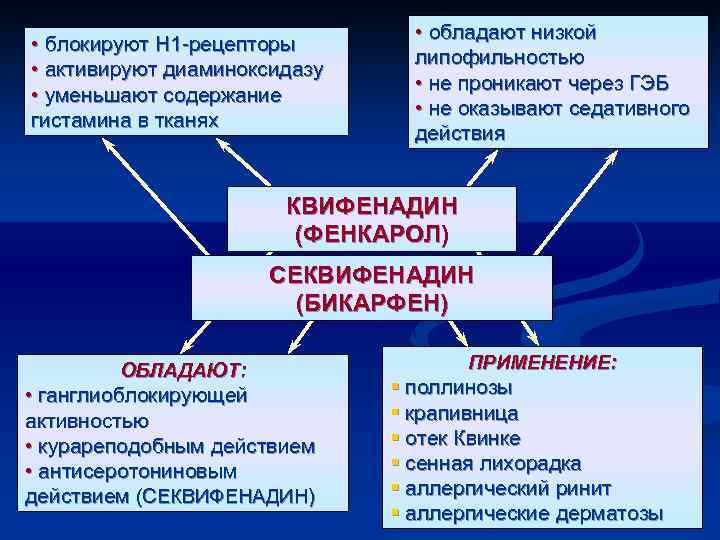 • блокируют Н1-рецепторы
• активируют диаминоксидазу
• уменьшают содержание гистамина в тканях

• обладают низкой липофильностью
• не проникают через ГЭБ
• не оказывают седативного действия

КВИФЕНАДИН
(ФЕНКАРОЛ)

СЕКВИФЕНАДИН
(БИКАРФЕН)

ОБЛАДАЮТ:
• ганглиоблокирующей активностью
• курареподобным действием
• антисеротониновым действием (СЕКВИФЕНАДИН)

ПРИМЕНЕНИЕ:
▪ поллинозы
▪ крапивница
▪ отек Квинке
▪ сенная лихорадка
▪ аллергический ринит
▪ аллергические дерматозы